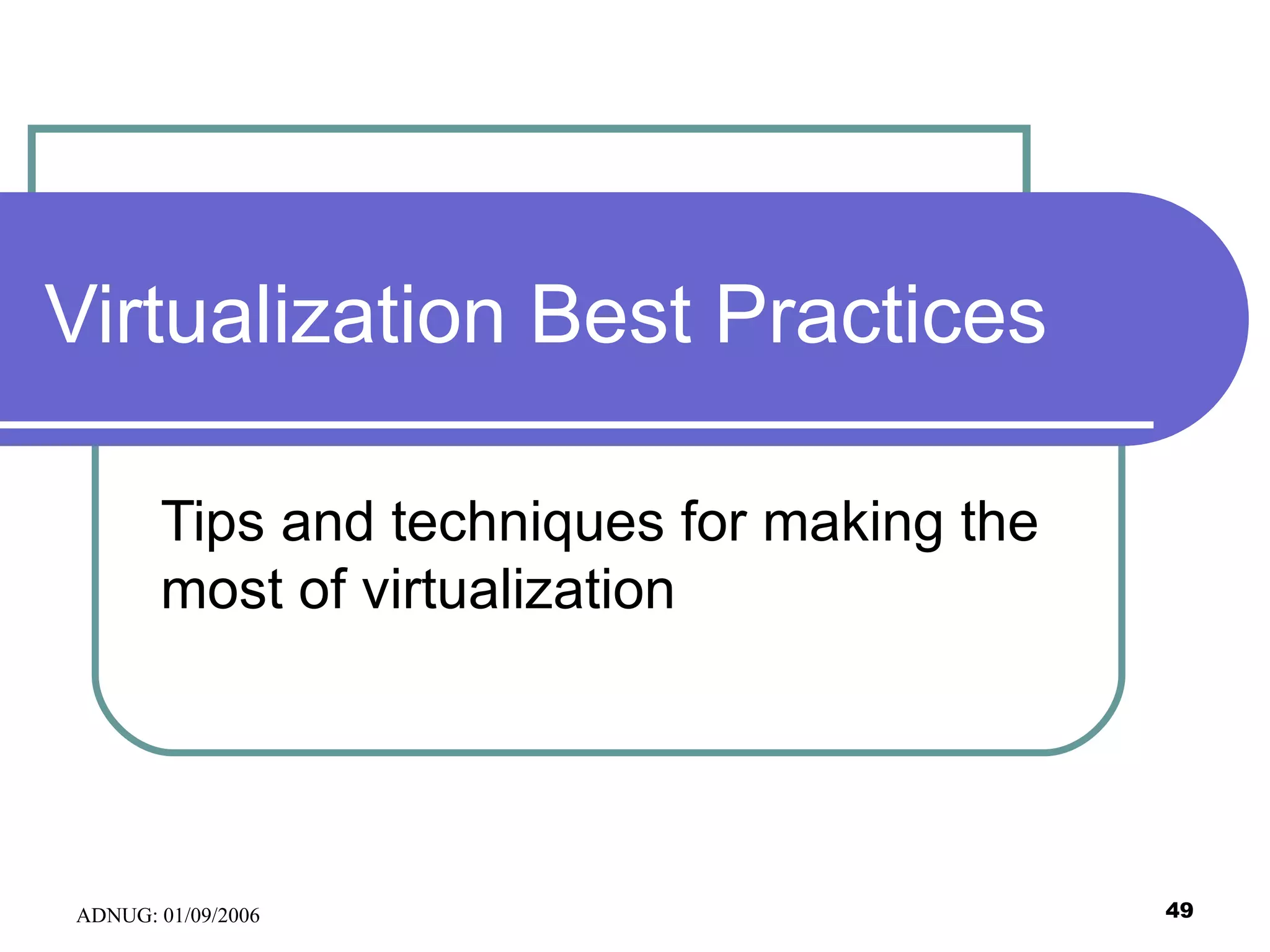 Virtualization Best Practices

Tips and techniques for making the most of virtualization

ADNUG: 01/09/2006

49